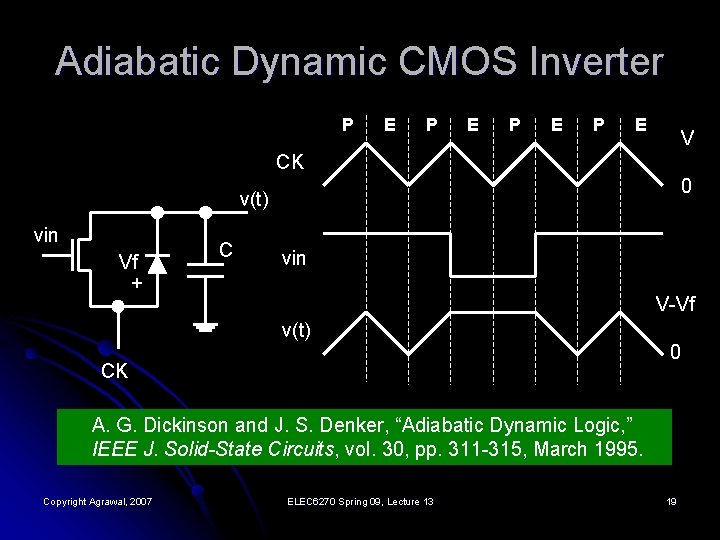 Adiabatic Dynamic CMOS Inverter

vin

Vf

+

C

v(t)

CK

P E P E P E P E

CK

V

0

vin

v(t)

V-Vf

0

A. G. Dickinson and J. S. Denker, “Adiabatic Dynamic Logic,” IEEE J. Solid-State Circuits, vol. 30, pp. 311-315, March 1995.

Copyright Agrawal, 2007

ELEC6270 Spring 09, Lecture 13

19